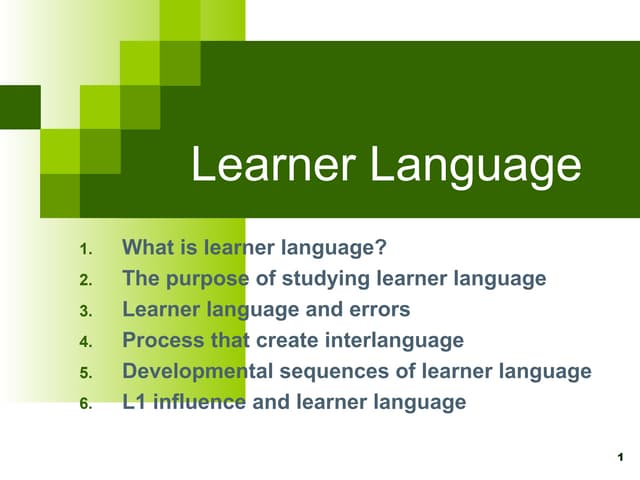 Learner Language

1. What is learner language?
2. The purpose of studying learner language
3. Learner language and errors
4. Process that create interlanguage
5. Developmental sequences of learner language
6. L1 influence and learner language

1